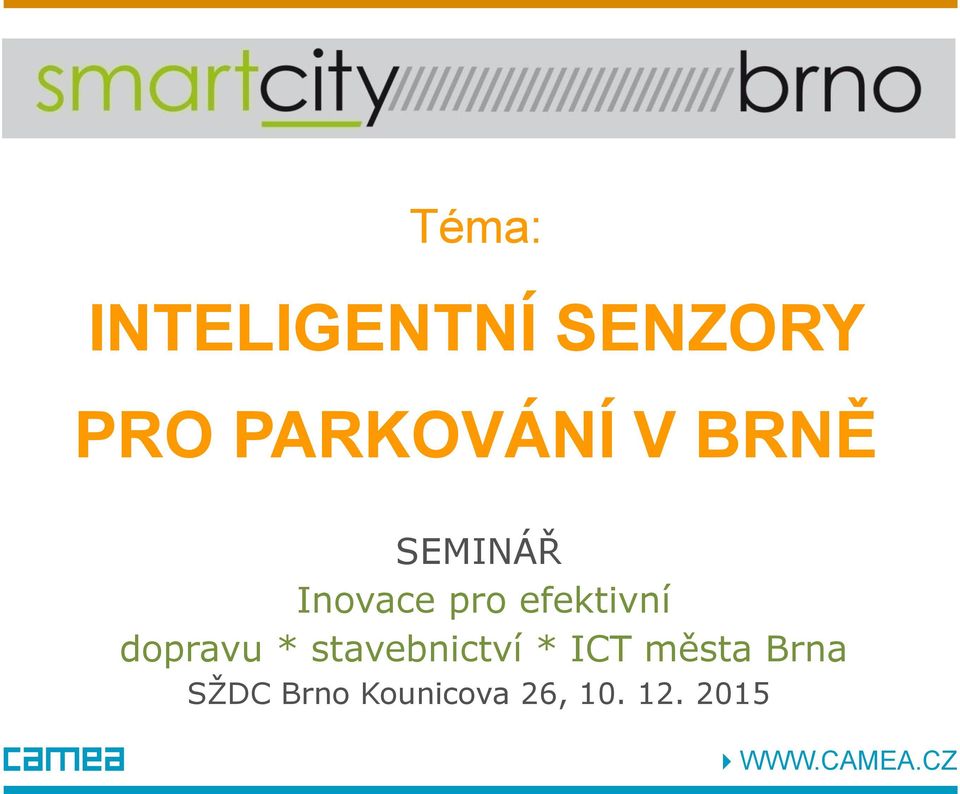 smartcity brno

Téma:

INTELIGENTNÍ SENZORY PRO PARKOVÁNÍ V BRNĚ

SEMINÁŘ
Inovace pro efektivní dopravu * stavebnictví * ICT města Brna
SŽDC Brno Kounicova 26, 10. 12. 2015

camea

WWW.CAMEA.CZ